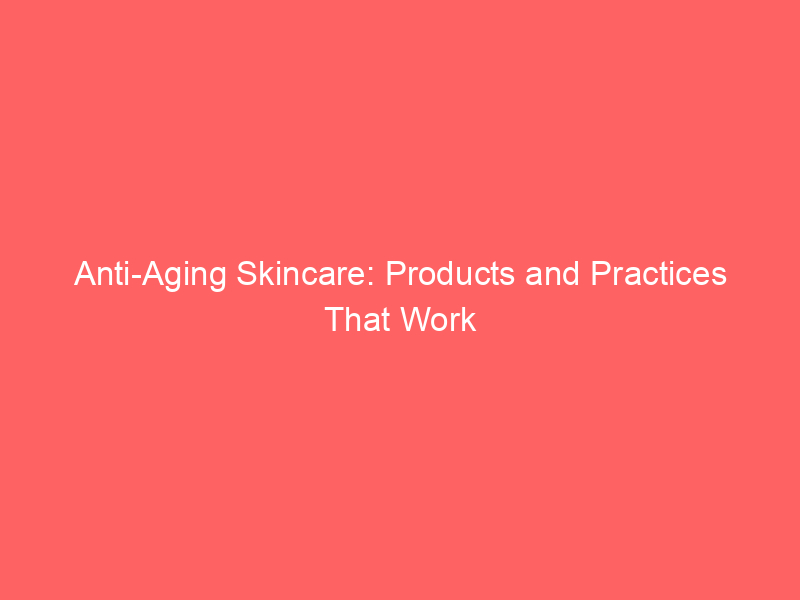 Anti-Aging Skincare: Products and Practices That Work